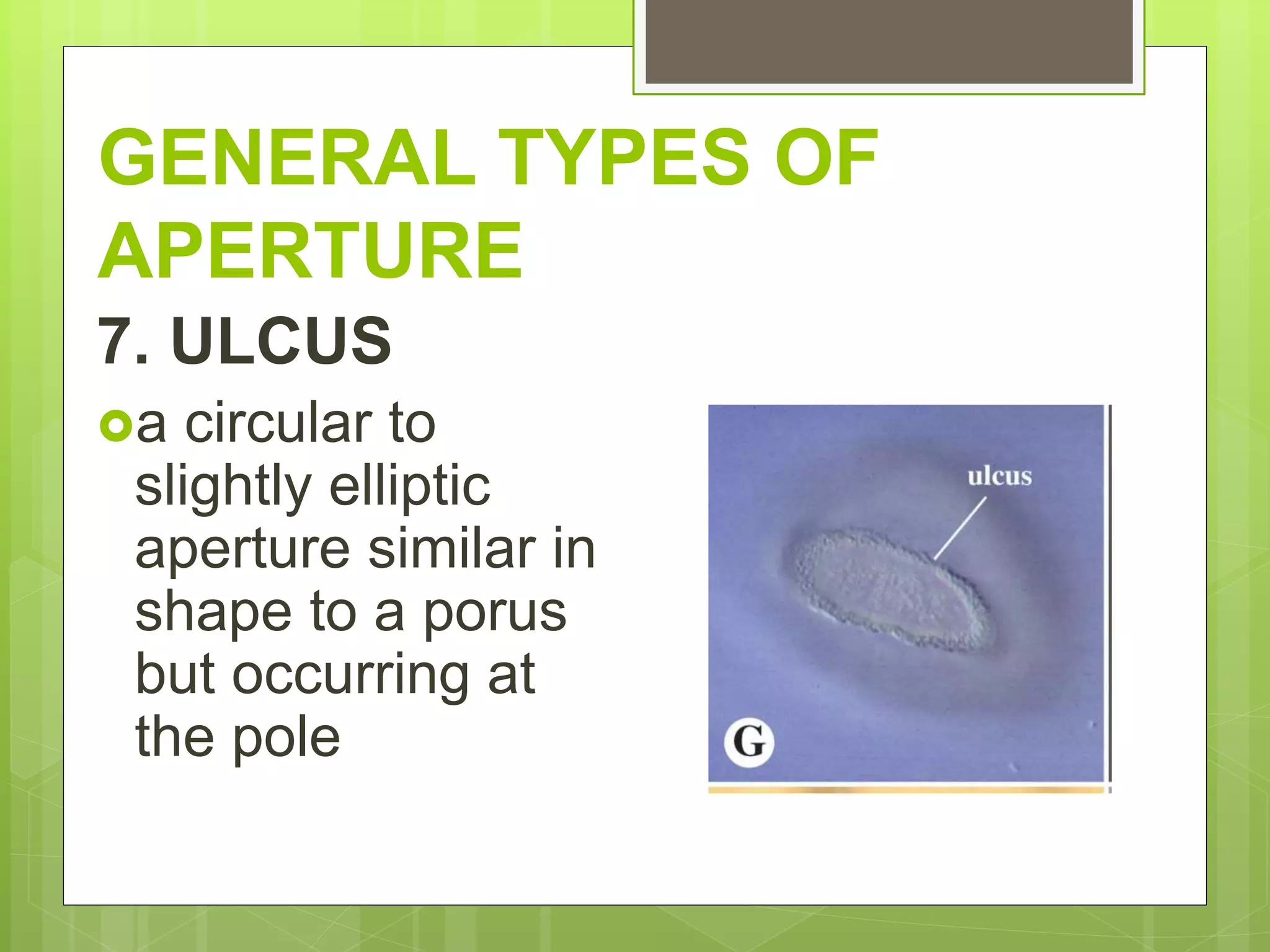 GENERAL TYPES OF APERTURE

7. ULCUS

a circular to slightly elliptic aperture similar in shape to a porus but occurring at the pole

ulcus

G